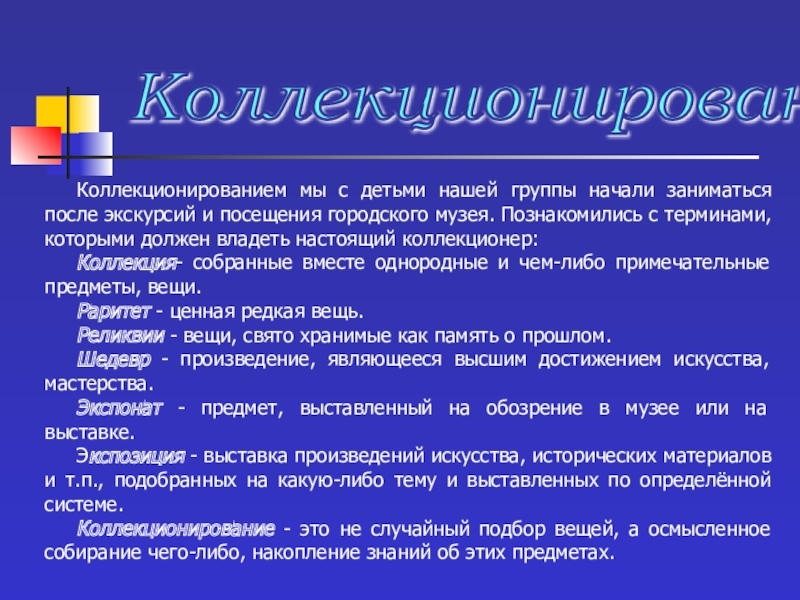 Коллекционирован

Коллекционированием мы с детьми нашей группы начали заниматься после экскурсий и посещения городского музея. Познакомились с терминами, которыми должен владеть настоящий коллекционер:

Коллекция- собранные вместе однородные и чем-либо примечательные предметы, вещи.

Раритет - ценная редкая вещь.

Реликвии - вещи, свято хранимые как память о прошлом.

Шедевр - произведение, являющееся высшим достижением искусства, мастерства.

Экспонат - предмет, выставленный на обозрение в музее или на выставке.

Экспозиция - выставка произведений искусства, исторических материалов и т.п., подобранных на какую-либо тему и выставленных по определённой системе.

Коллекционирование - это не случайный подбор вещей, а осмысленное собирание чего-либо, накопление знаний об этих предметах.